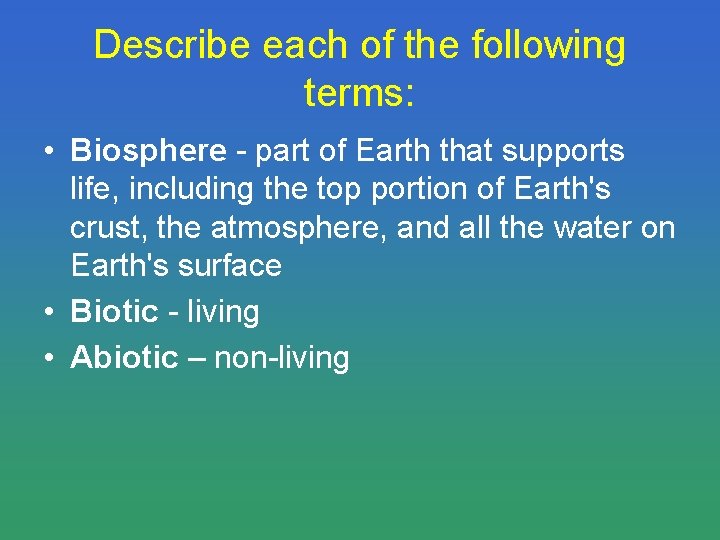 Describe each of the following terms:

• Biosphere - part of Earth that supports life, including the top portion of Earth's crust, the atmosphere, and all the water on Earth's surface
• Biotic - living
• Abiotic – non-living